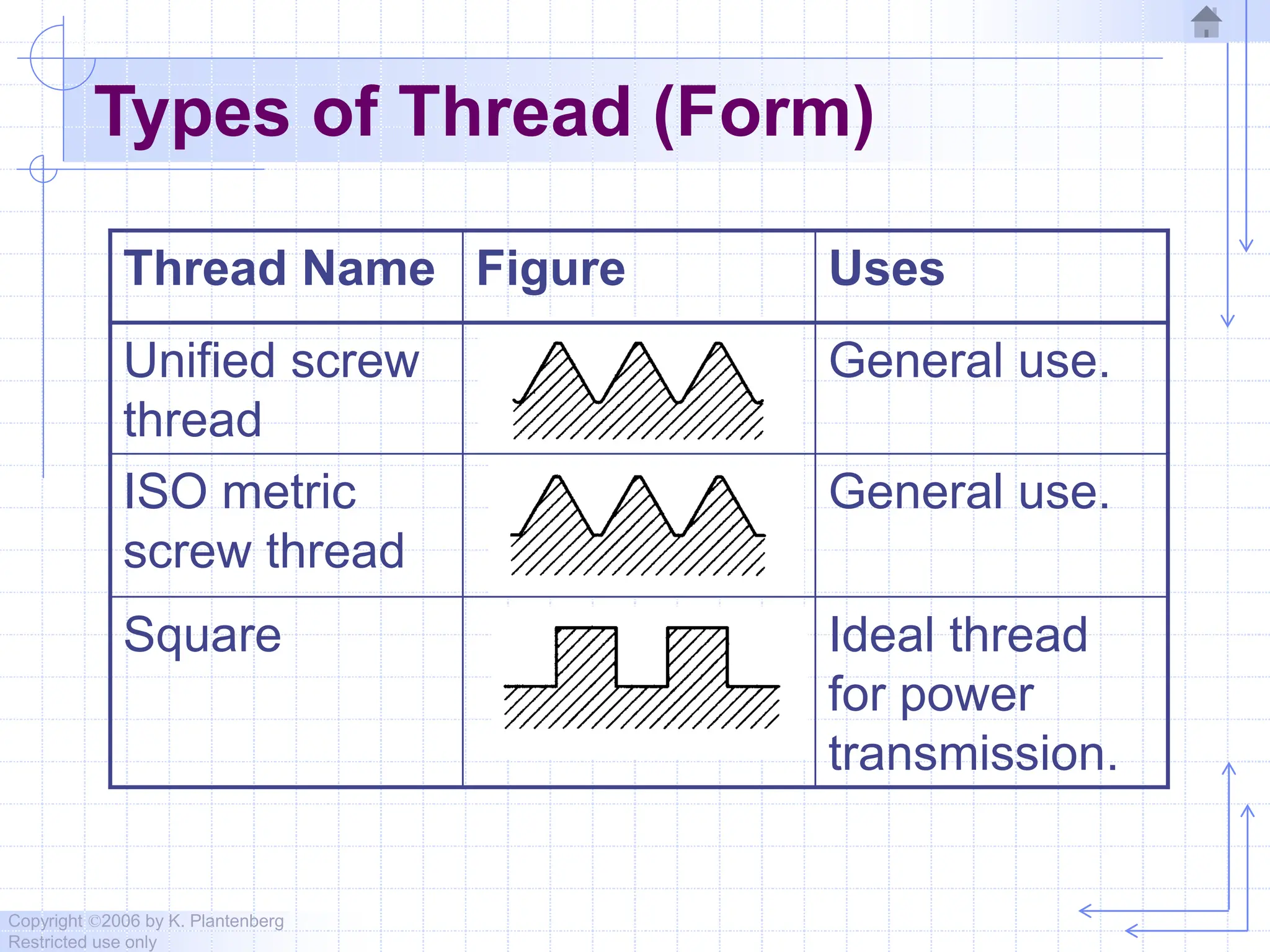 Types of Thread (Form)

| Thread Name | Figure | Uses |
|---|---|---|
| Unified screw thread | | General use. |
| ISO metric screw thread | | General use. |
| Square | | Ideal thread for power transmission. |

Copyright ©2006 by K. Plantenberg
Restricted use only